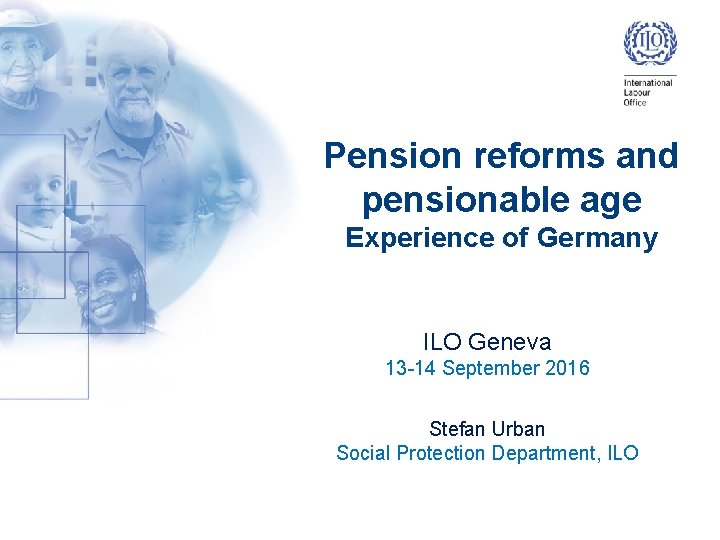 ILO

International Labour Office

Pension reforms and pensionable age
Experience of Germany

ILO Geneva
13-14 September 2016

Stefan Urban
Social Protection Department, ILO